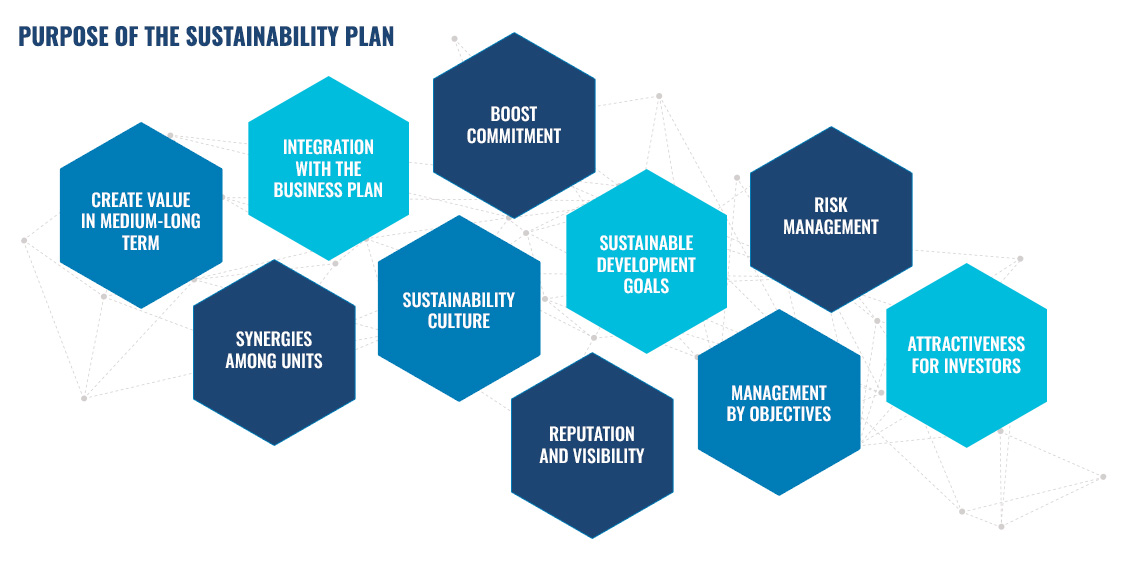 PURPOSE OF THE SUSTAINABILITY PLAN

CREATE VALUE IN MEDIUM-LONG TERM

INTEGRATION WITH THE BUSINESS PLAN

BOOST COMMITMENT

SYNERGIES AMONG UNITS

SUSTAINABILITY CULTURE

SUSTAINABLE DEVELOPMENT GOALS

RISK MANAGEMENT

REPUTATION AND VISIBILITY

MANAGEMENT BY OBJECTIVES

ATTRACTIVENESS FOR INVESTORS